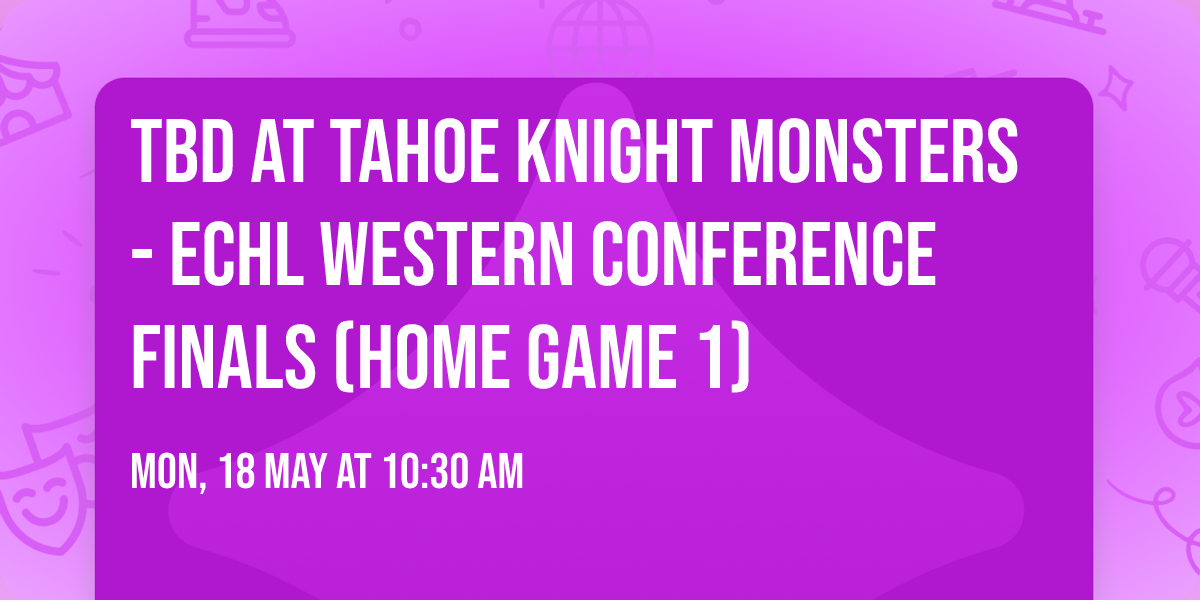 TBD AT TAHOE KNIGHT MONSTERS - ECHL WESTERN CONFERENCE FINALS (HOME GAME 1)

MON, 18 MAY AT 10:30 AM